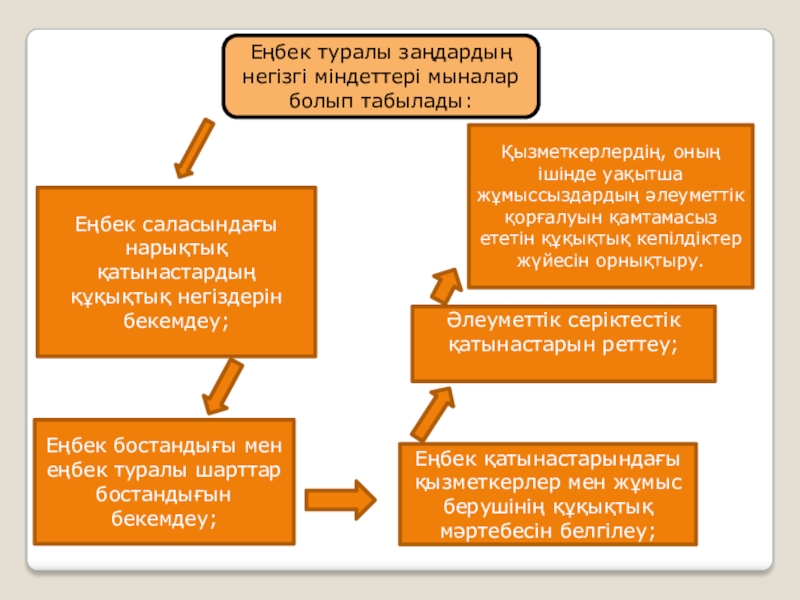 Еңбек туралы заңдардың негізгі міндеттері мыналар болып табылады:

Еңбек саласындағы нарықтық қатынастардың құқықтық негіздерін бекемдеу;

Еңбек бостандығы мен еңбек туралы шарттар бостандығын бекемдеу;

Еңбек қатынастарындағы қызметкерлер мен жұмыс берушінің құқықтық мәртебесін белгілеу;

Әлеуметтік серіктестік қатынастарын реттеу;

Қызметкерлердің, оның ішінде уақытша жұмыссыздардың әлеуметтік қорғалуын қамтамасыз ететін құқықтық кепілдіктер жүйесін орнықтыру.